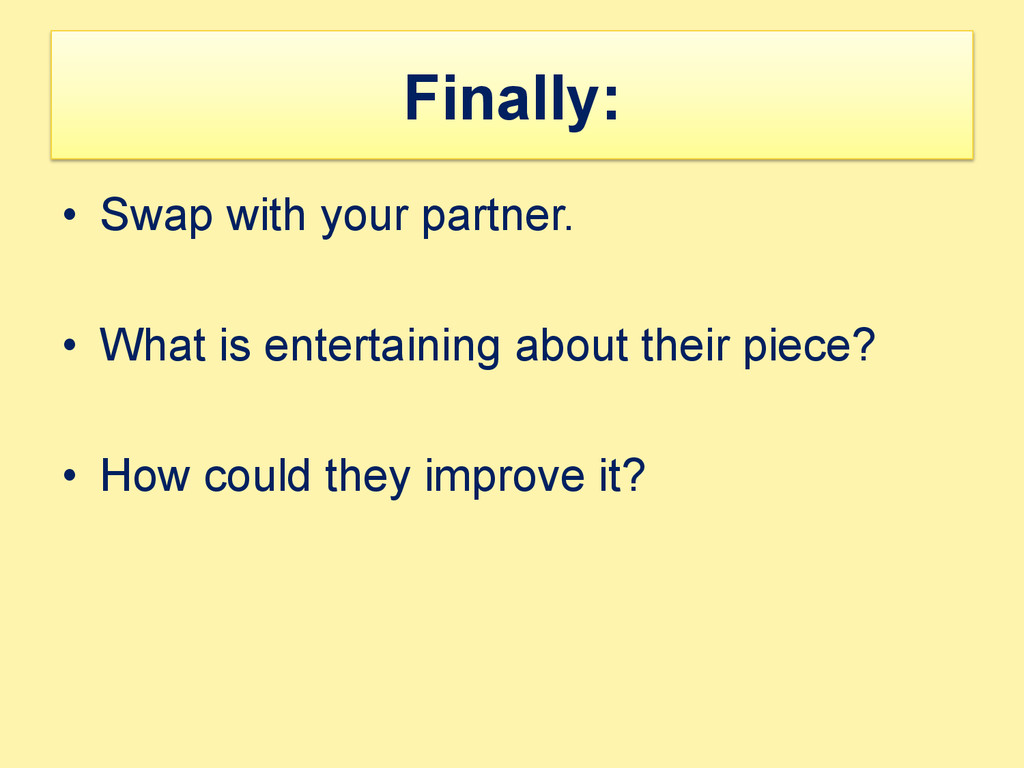 Finally:

• Swap with your partner.

• What is entertaining about their piece?

• How could they improve it?